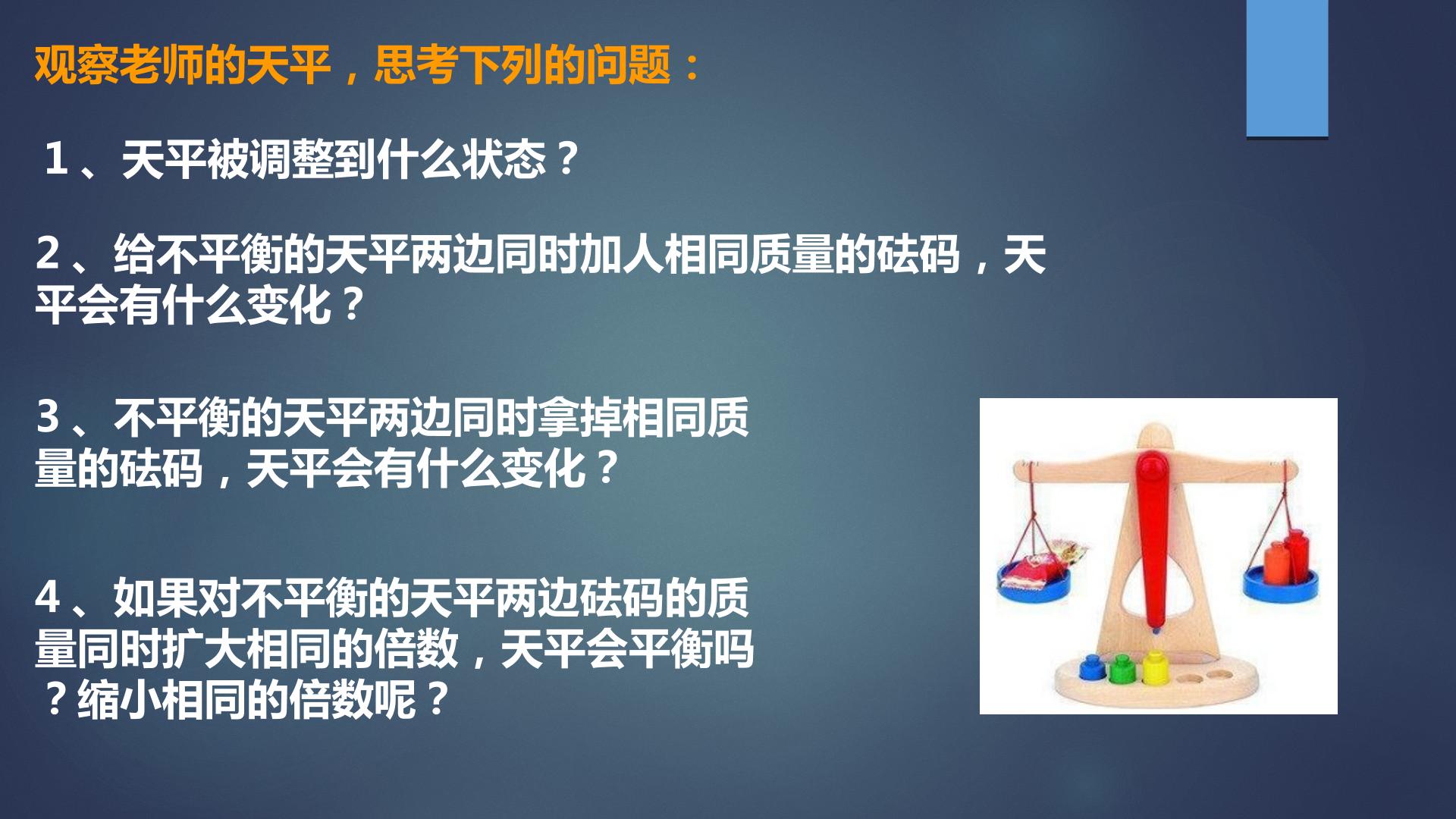 观察老师的天平，思考下列的问题：

1、天平被调整到什么状态？

2、给不平衡的天平两边同时加人相同质量的砝码，天平会有什么变化？

3、不平衡的天平两边同时拿掉相同质量的砝码，天平会有什么变化？

4、如果对不平衡的天平两边砝码的质量同时扩大相同的倍数，天平会平衡吗？缩小相同的倍数呢？